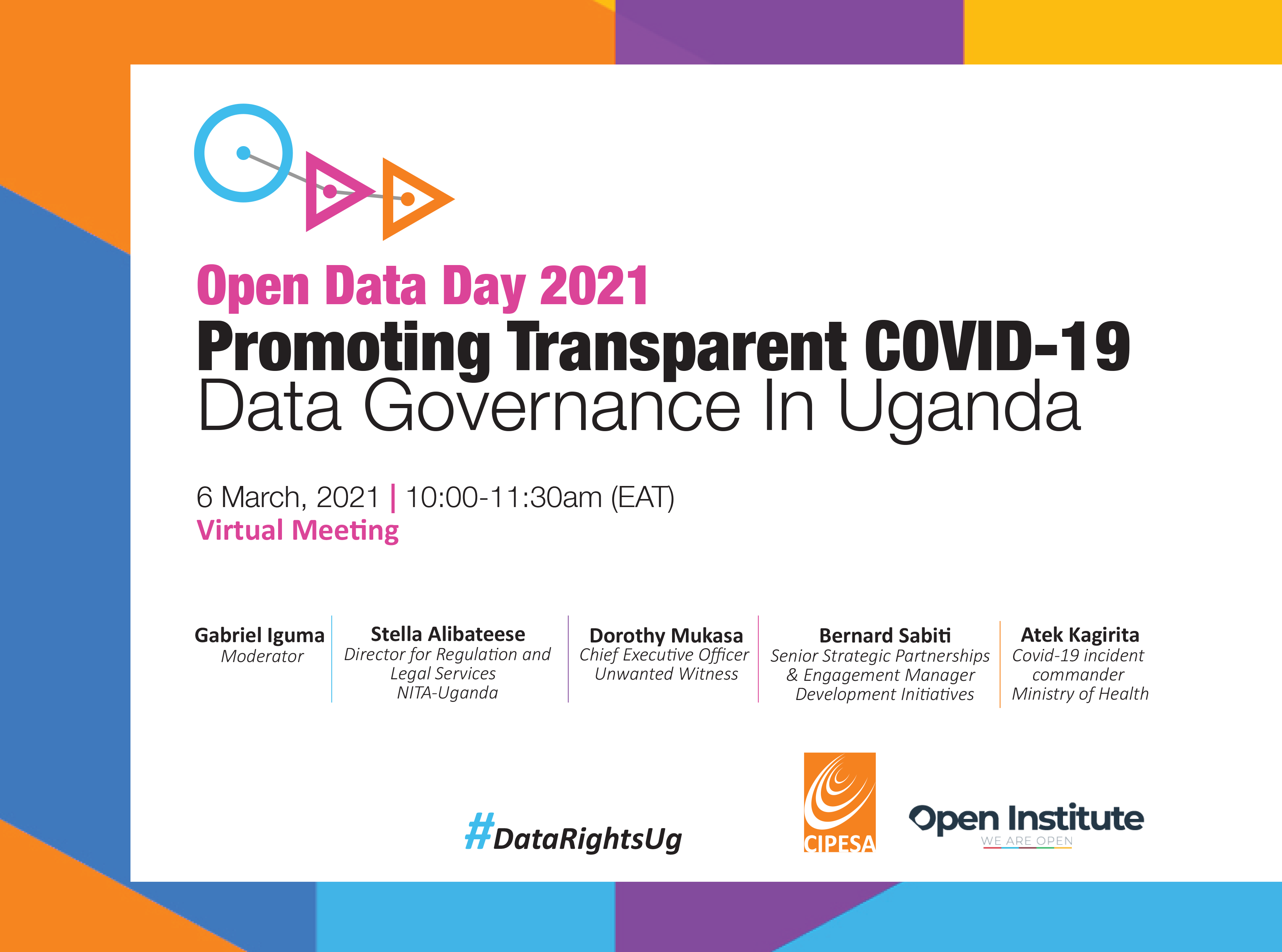 Open Data Day 2021
Promoting Transparent COVID-19
Data Governance In Uganda

6 March, 2021 | 10:00-11:30am (EAT)
Virtual Meeting

Gabriel Iguma
Moderator

Stella Alibateese
Director for Regulation and Legal Services NITA-Uganda

Dorothy Mukasa
Chief Executive Officer Unwanted Witness

Bernard Sabiti
Senior Strategic Partnerships & Engagement Manager Development Initiatives

Atek Kagirita
Covid-19 incident commander Ministry of Health

#DataRightsUg

CIPESA

Open Institute
WE ARE OPEN